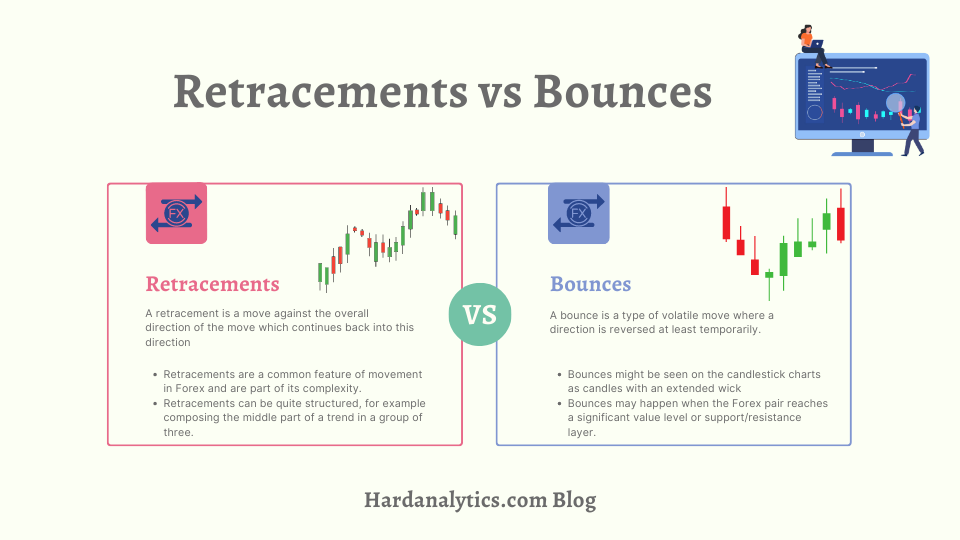 Retracements vs Bounces

FX

Retracements

A retracement is a move against the overall direction of the move which continues back into this direction

- Retracements are a common feature of movement in Forex and are part of its complexity.
- Retracements can be quite structured, for example composing the middle part of a trend in a group of three.

VS

FX

Bounces

A bounce is a type of volatile move where a direction is reversed at least temporarily.

- Bounces might be seen on the candlestick charts as candles with an extended wick
- Bounces may happen when the Forex pair reaches a significant value level or support/resistance layer.

Hardanalytics.com Blog